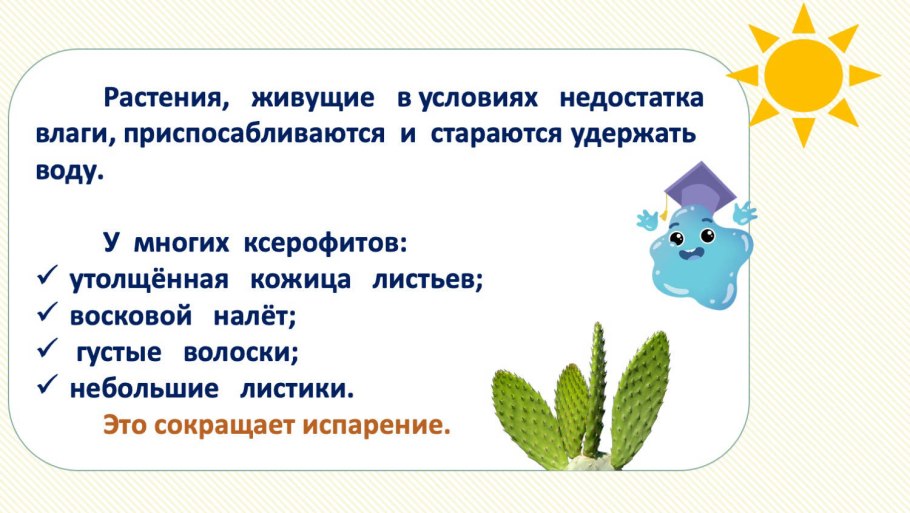 Растения, живущие в условиях недостатка влаги, приспосабливаются и стараются удержать воду.

У многих ксерофитов:
✓ утолщённая кожица листьев;
✓ восковой налёт;
✓ густые волоски;
✓ небольшие листики.
Это сокращает испарение.